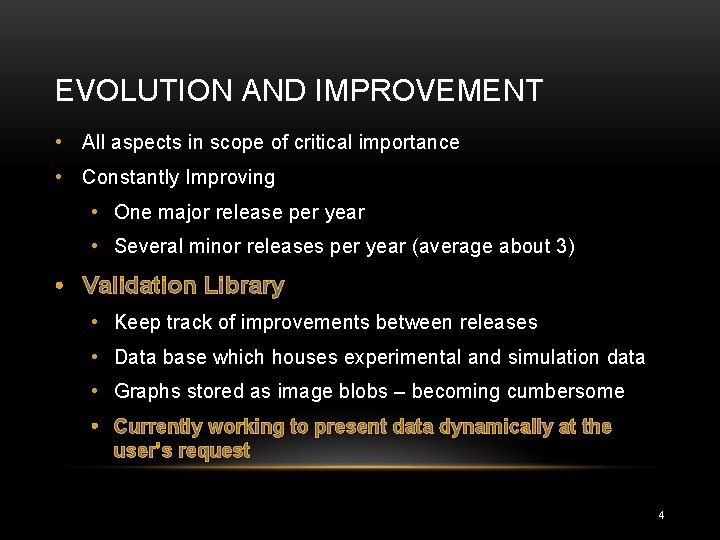 EVOLUTION AND IMPROVEMENT

• All aspects in scope of critical importance
• Constantly Improving
  • One major release per year
  • Several minor releases per year (average about 3)
• Validation Library
  • Keep track of improvements between releases
  • Data base which houses experimental and simulation data
  • Graphs stored as image blobs – becoming cumbersome
  • Currently working to present data dynamically at the user's request

4